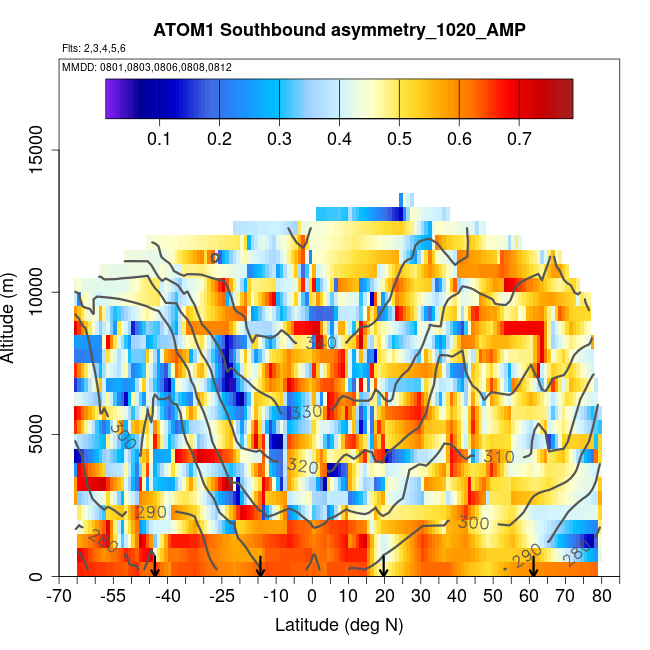 ATOM1 Southbound asymmetry_1020_AMP
Flts: 2,3,4,5,6
MMDD: 0801,0803,0806,0808,0812

0.1 0.2 0.3 0.4 0.5 0.6 0.7

Altitude (m)
15000
10000
5000
0

340
330
320
310
300
300
290
290
280
280

-70 -55 -40 -25 -10 0 10 20 30 40 50 60 70 80
Latitude (deg N)